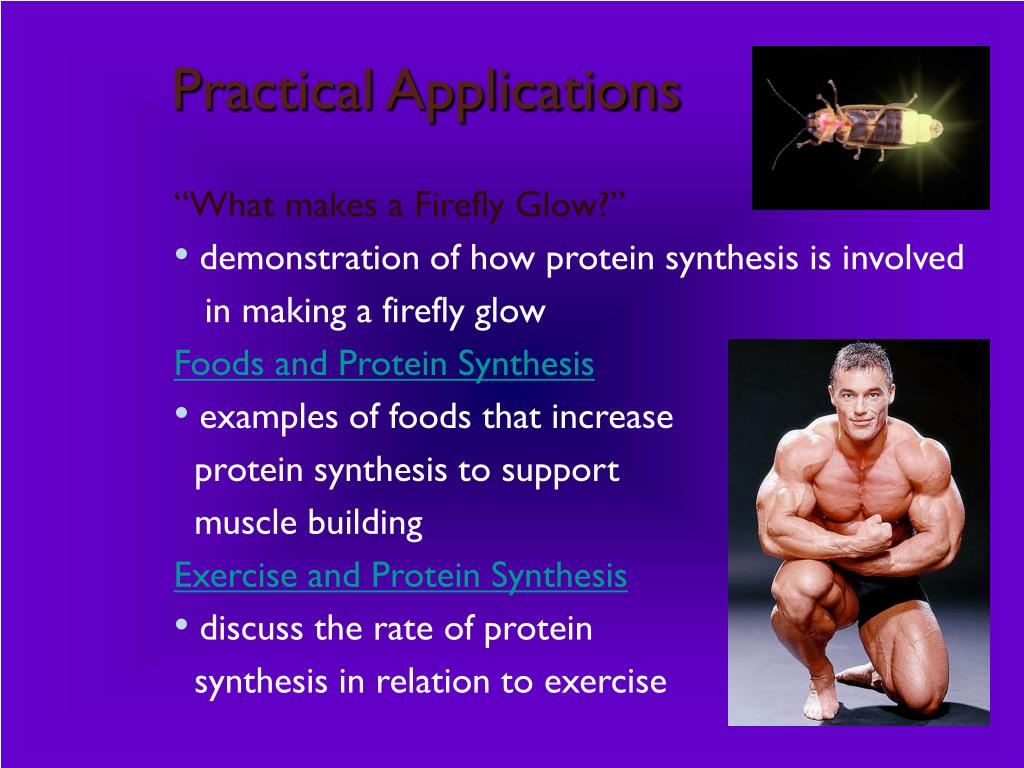 Practical Applications

“What makes a Firefly Glow?”

• demonstration of how protein synthesis is involved in making a firefly glow

Foods and Protein Synthesis

• examples of foods that increase protein synthesis to support muscle building

Exercise and Protein Synthesis

• discuss the rate of protein synthesis in relation to exercise